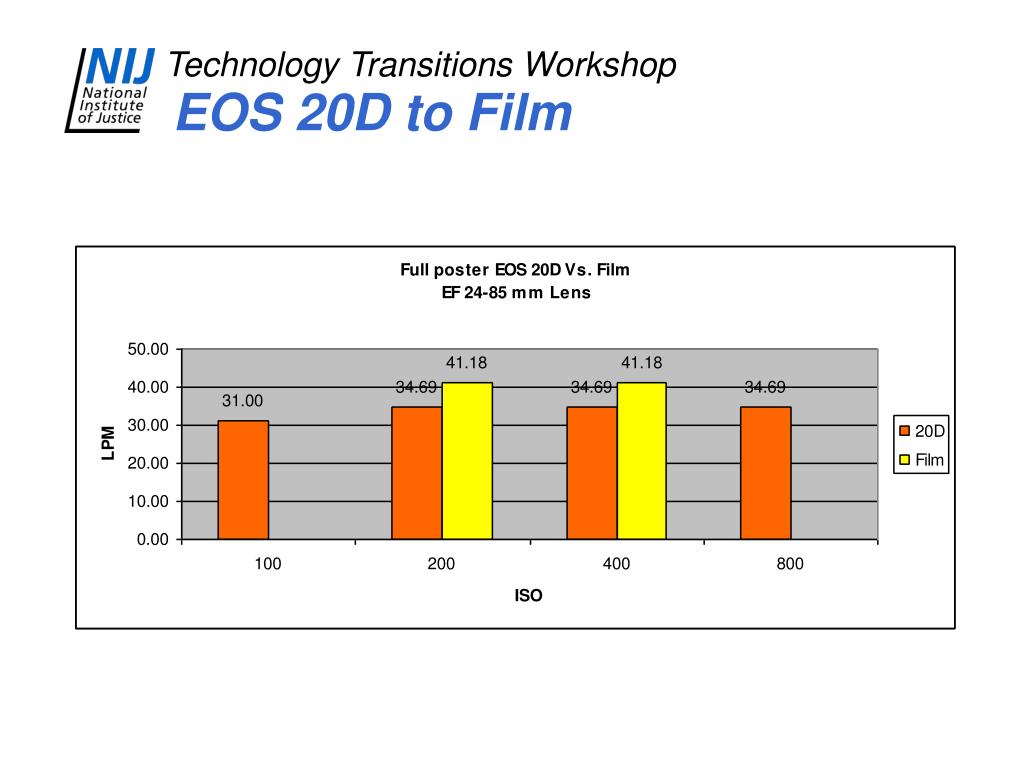 NIJ National Institute of Justice

Technology Transitions Workshop

EOS 20D to Film

Full poster EOS 20D Vs. Film
EF 24-85 mm Lens

LPM

50.00
40.00
30.00
20.00
10.00
0.00

31.00
34.69
41.18
34.69
41.18
34.69

100
200
400
800

ISO

20D
Film